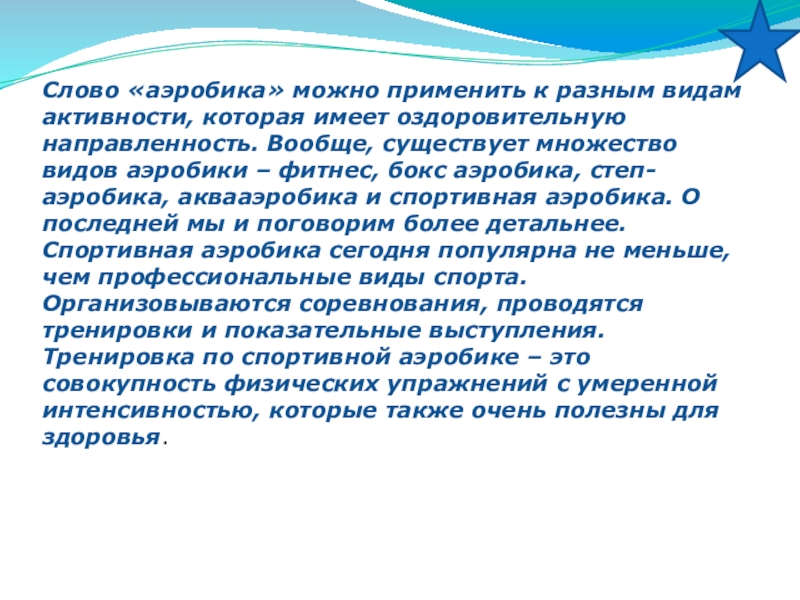 Слово «аэробика» можно применить к разным видам активности, которая имеет оздоровительную направленность. Вообще, существует множество видов аэробики – фитнес, бокс аэробика, степ-аэробика, аквааэробика и спортивная аэробика. О последней мы и поговорим более детальнее. Спортивная аэробика сегодня популярна не меньше, чем профессиональные виды спорта. Организовываются соревнования, проводятся тренировки и показательные выступления. Тренировка по спортивной аэробике – это совокупность физических упражнений с умеренной интенсивностью, которые также очень полезны для здоровья.